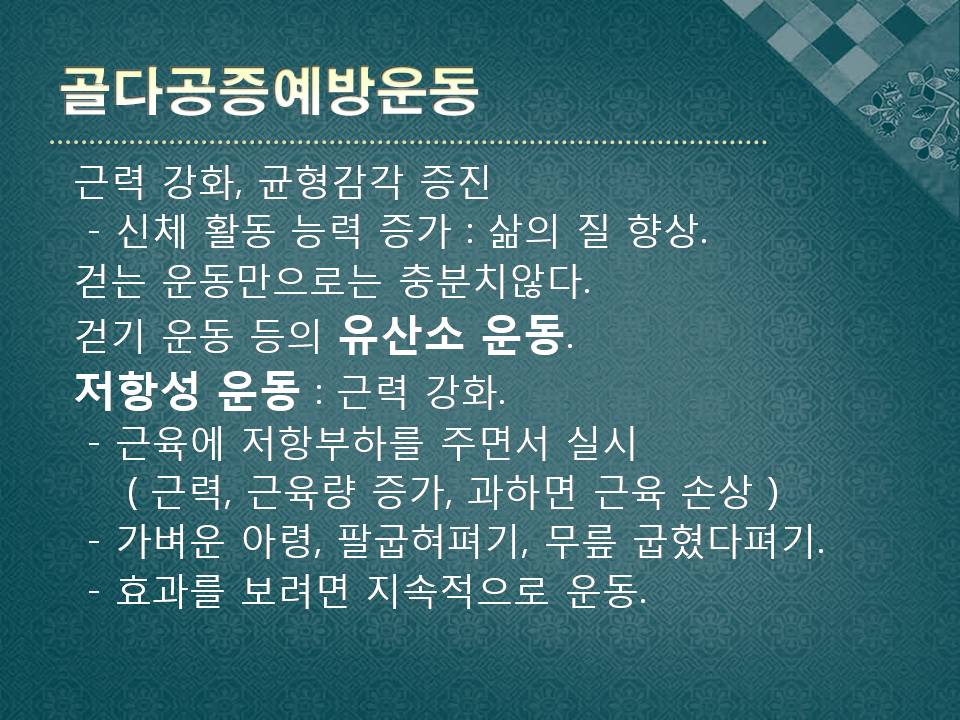 골다공증예방운동

근력 강화, 균형감각 증진
- 신체 활동 능력 증가 : 삶의 질 향상.
걷는 운동만으로는 충분치않다.
걷기 운동 등의 유산소 운동.
저항성 운동 : 근력 강화.
- 근육에 저항부하를 주면서 실시
( 근력, 근육량 증가, 과하면 근육 손상 )
- 가벼운 아령, 팔굽혀펴기, 무릎 굽혔다펴기.
- 효과를 보려면 지속적으로 운동.